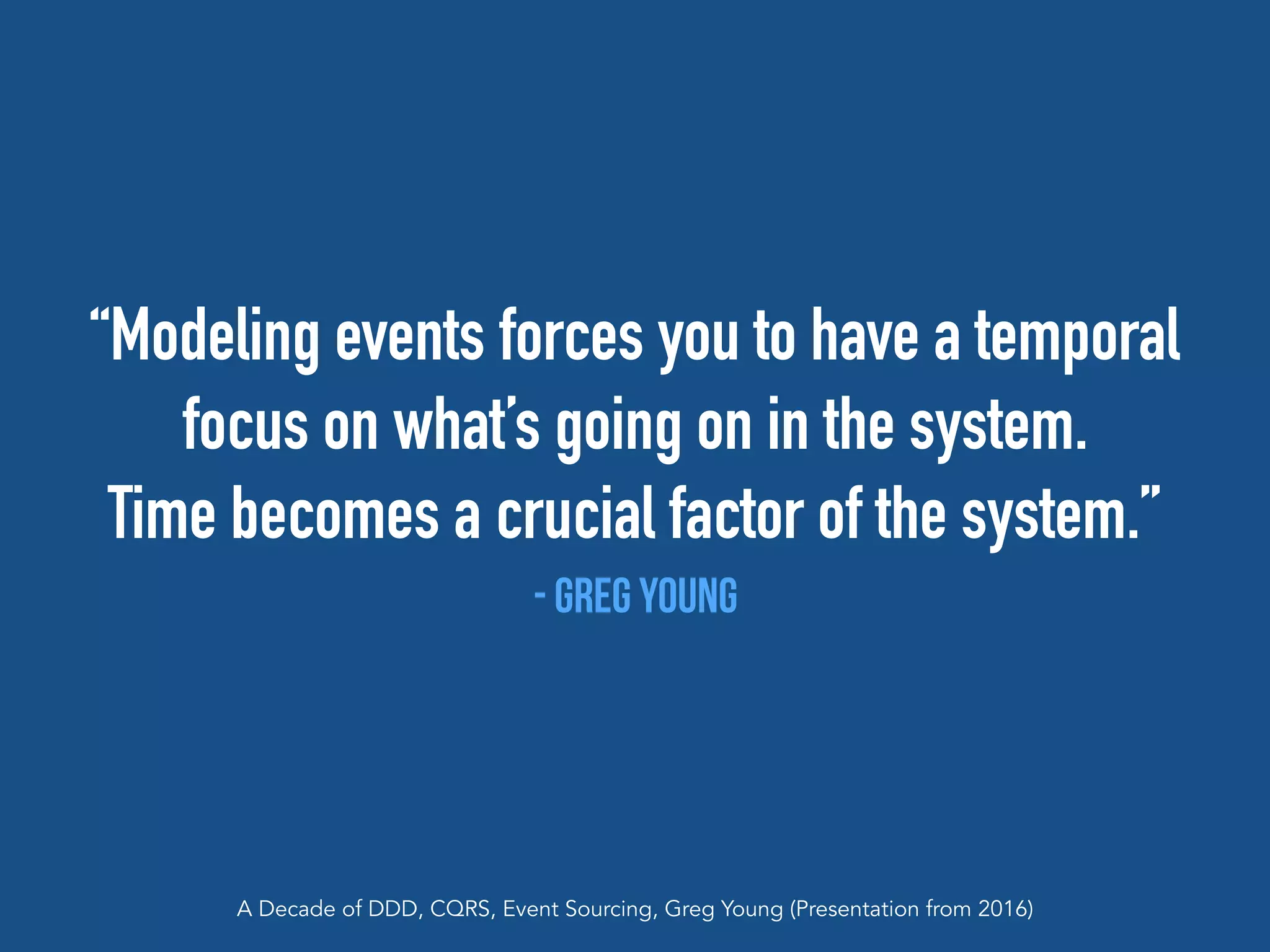 “Modeling events forces you to have a temporal focus on what’s going on in the system. Time becomes a crucial factor of the system.”

- GREG YOUNG

A Decade of DDD, CQRS, Event Sourcing, Greg Young (Presentation from 2016)